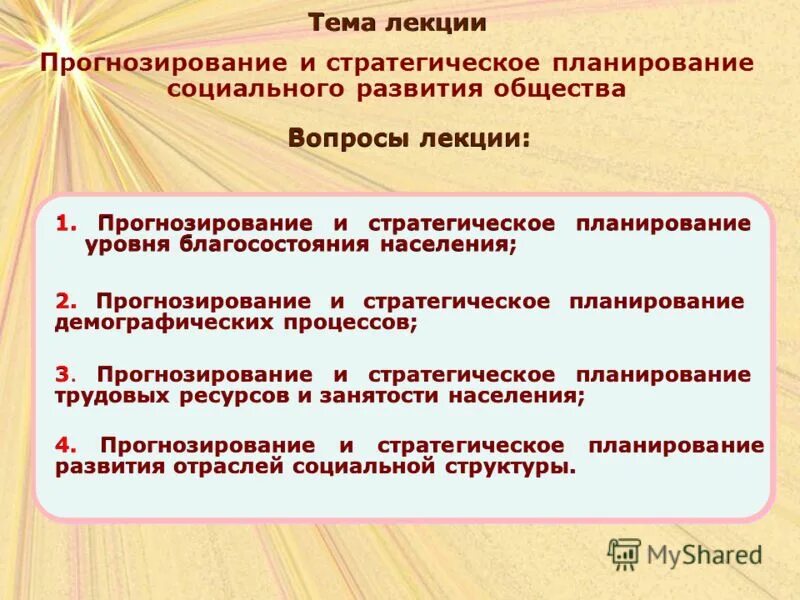 Тема лекции

Прогнозирование и стратегическое планирование социального развития общества

Вопросы лекции:

1. Прогнозирование и стратегическое планирование уровня благосостояния населения;

2. Прогнозирование и стратегическое планирование демографических процессов;

3. Прогнозирование и стратегическое планирование трудовых ресурсов и занятости населения;

4. Прогнозирование и стратегическое планирование развития отраслей социальной структуры.

MyShared